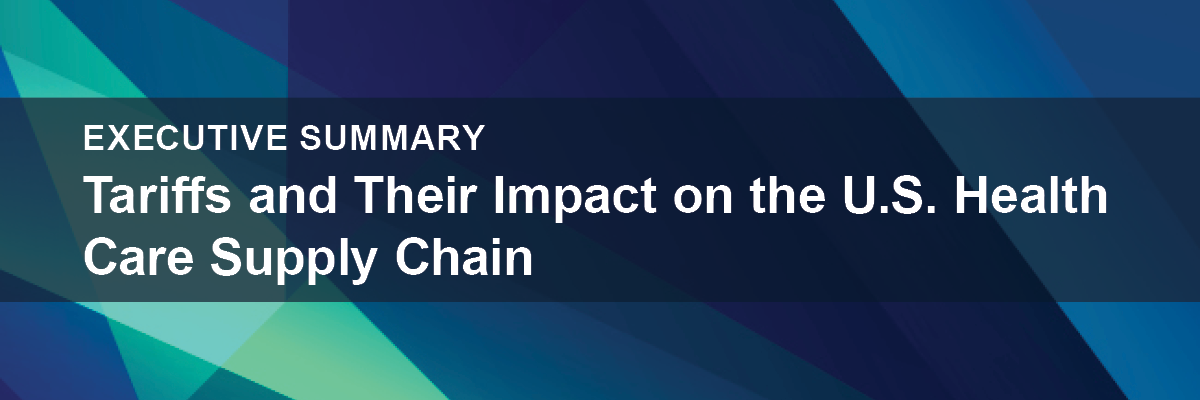 EXECUTIVE SUMMARY

Tariffs and Their Impact on the U.S. Health Care Supply Chain